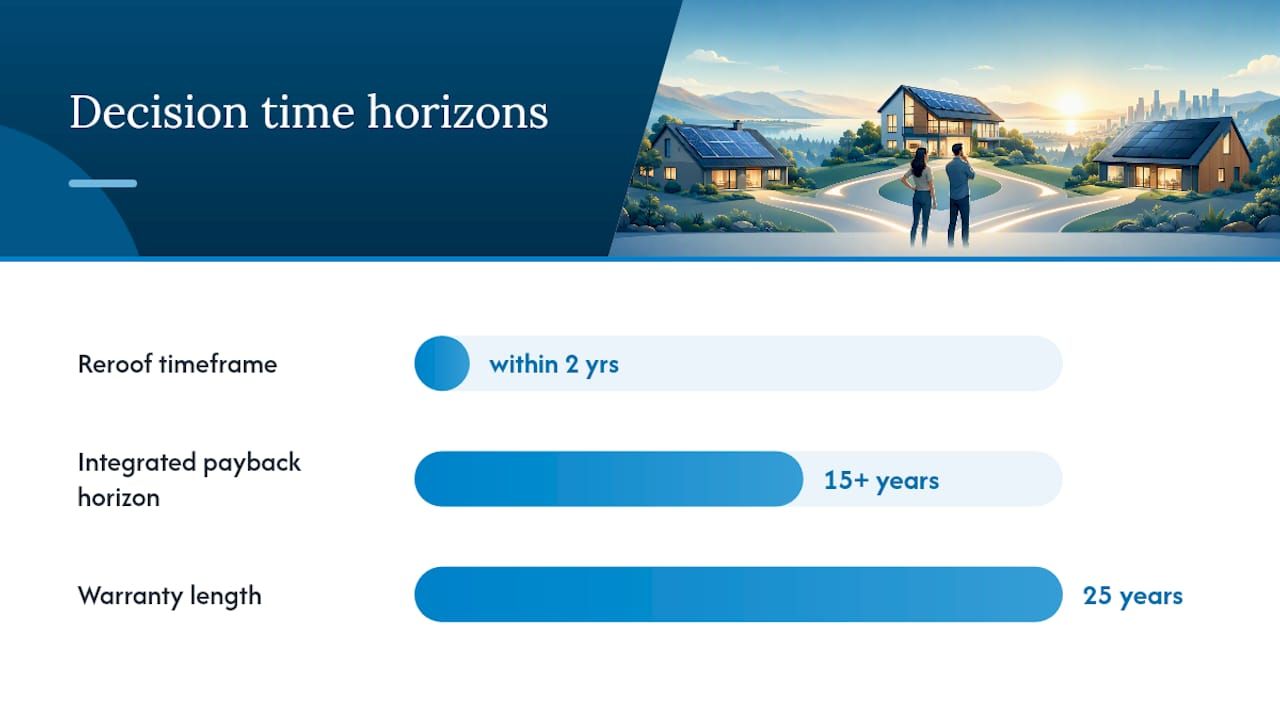 Decision time horizons

Reroof timeframe

within 2 yrs

Integrated payback horizon

15+ years

Warranty length

25 years